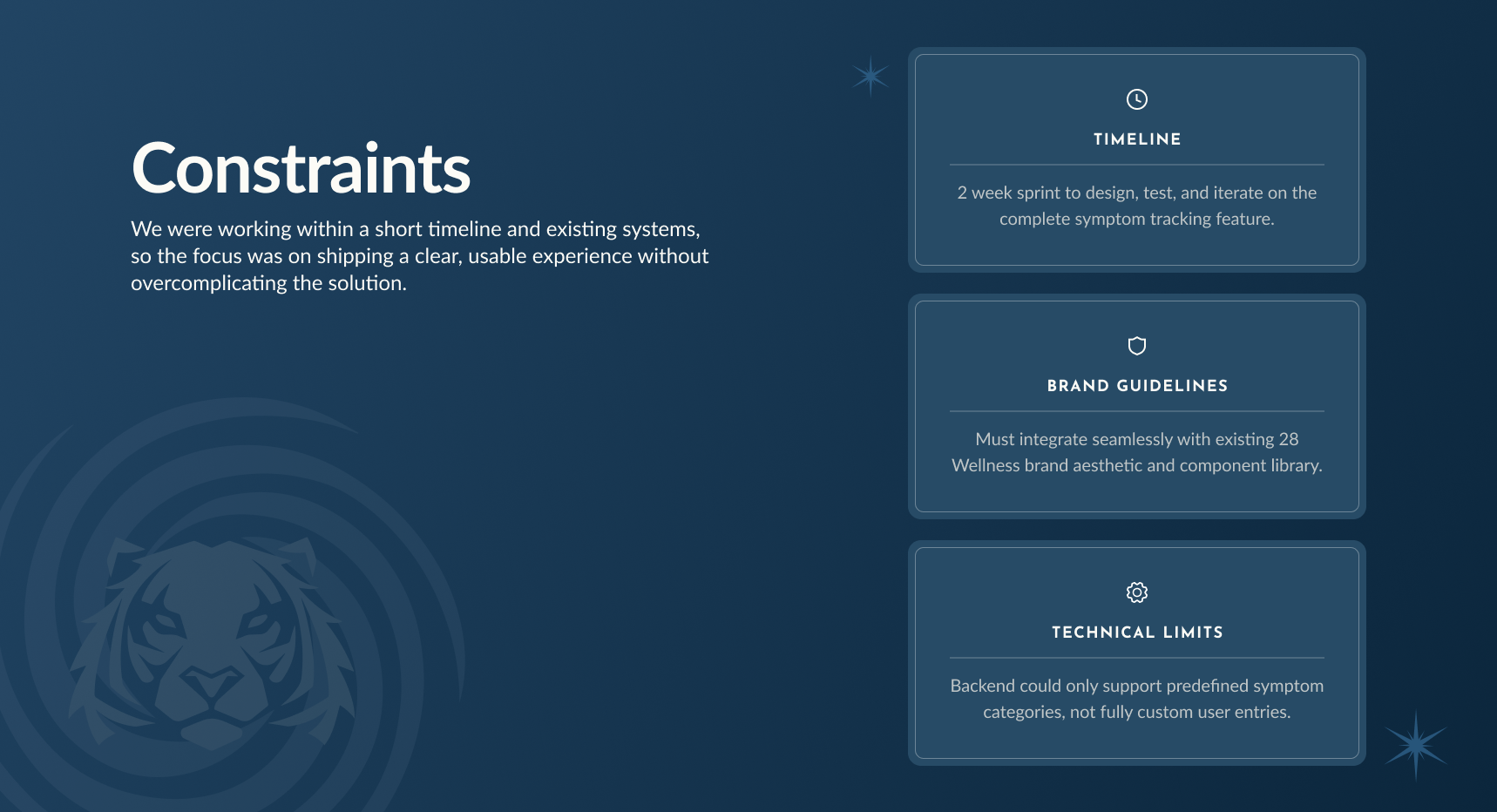 Constraints

We were working within a short timeline and existing systems, so the focus was on shipping a clear, usable experience without overcomplicating the solution.

TIMELINE

2 week sprint to design, test, and iterate on the complete symptom tracking feature.

BRAND GUIDELINES

Must integrate seamlessly with existing 28 Wellness brand aesthetic and component library.

TECHNICAL LIMITS

Backend could only support predefined symptom categories, not fully custom user entries.